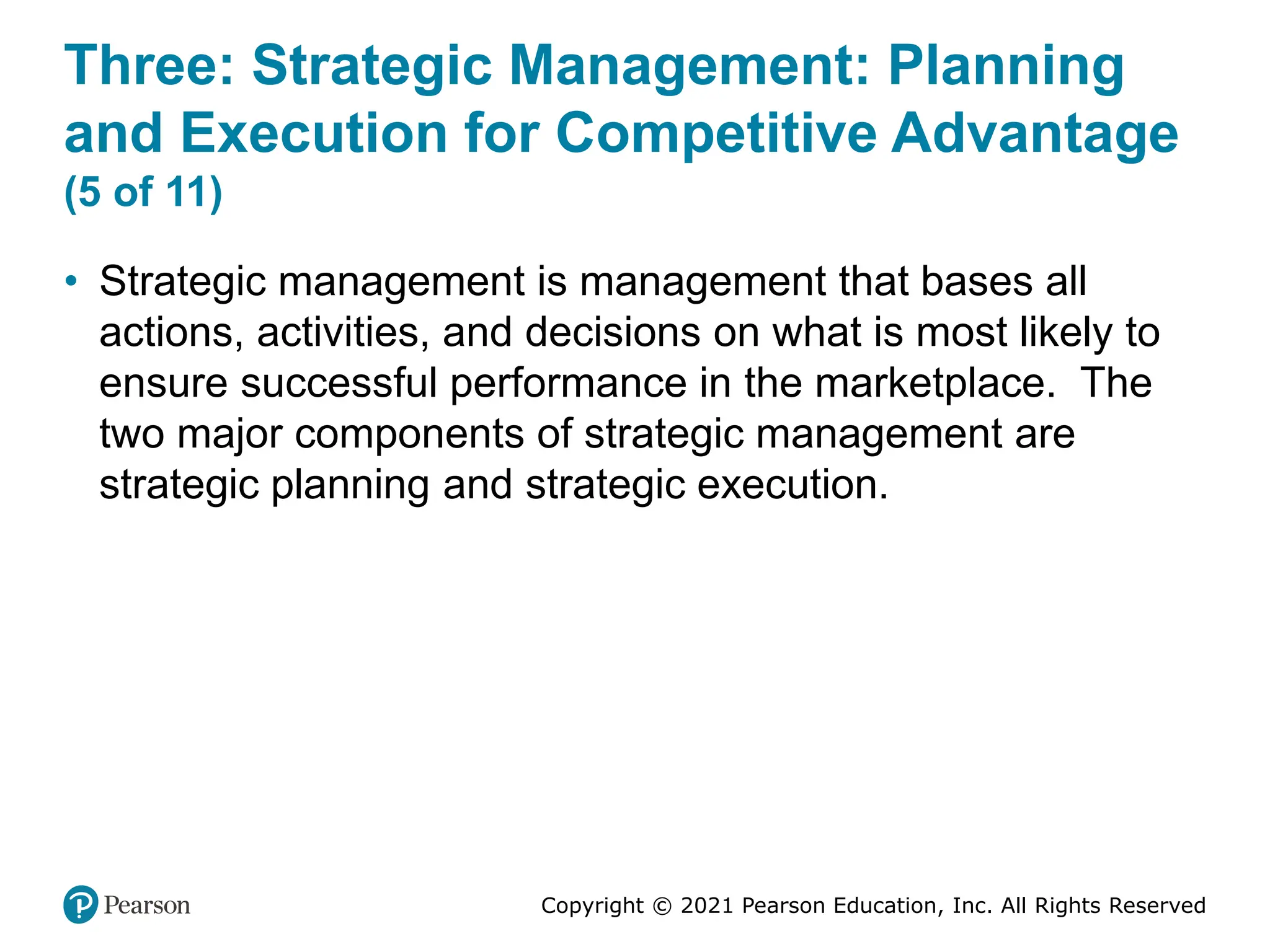 Three: Strategic Management: Planning and Execution for Competitive Advantage (5 of 11)

• Strategic management is management that bases all actions, activities, and decisions on what is most likely to ensure successful performance in the marketplace. The two major components of strategic management are strategic planning and strategic execution.

Pearson

Copyright © 2021 Pearson Education, Inc. All Rights Reserved